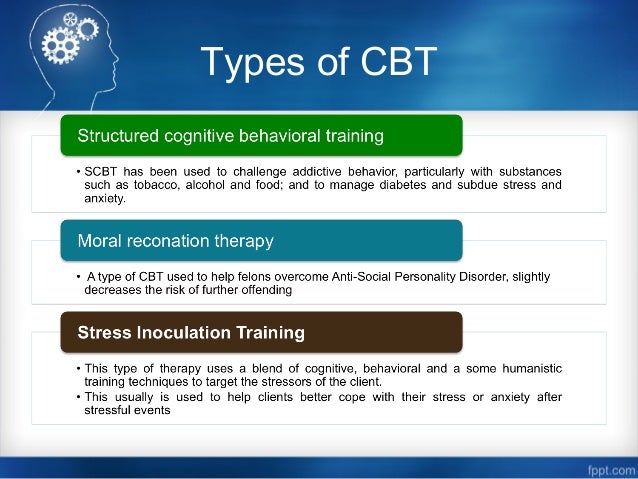 Types of CBT

Structured cognitive behavioral training

• SCBT has been used to challenge addictive behavior, particularly with substances such as tobacco, alcohol and food; and to manage diabetes and subdue stress and anxiety.

Moral reconation therapy

• A type of CBT used to help felons overcome Anti-Social Personality Disorder, slightly decreases the risk of further offending

Stress Inoculation Training

• This type of therapy uses a blend of cognitive, behavioral and a some humanistic training techniques to target the stressors of the client.
• This usually is used to help clients better cope with their stress or anxiety after stressful events

fppt.com